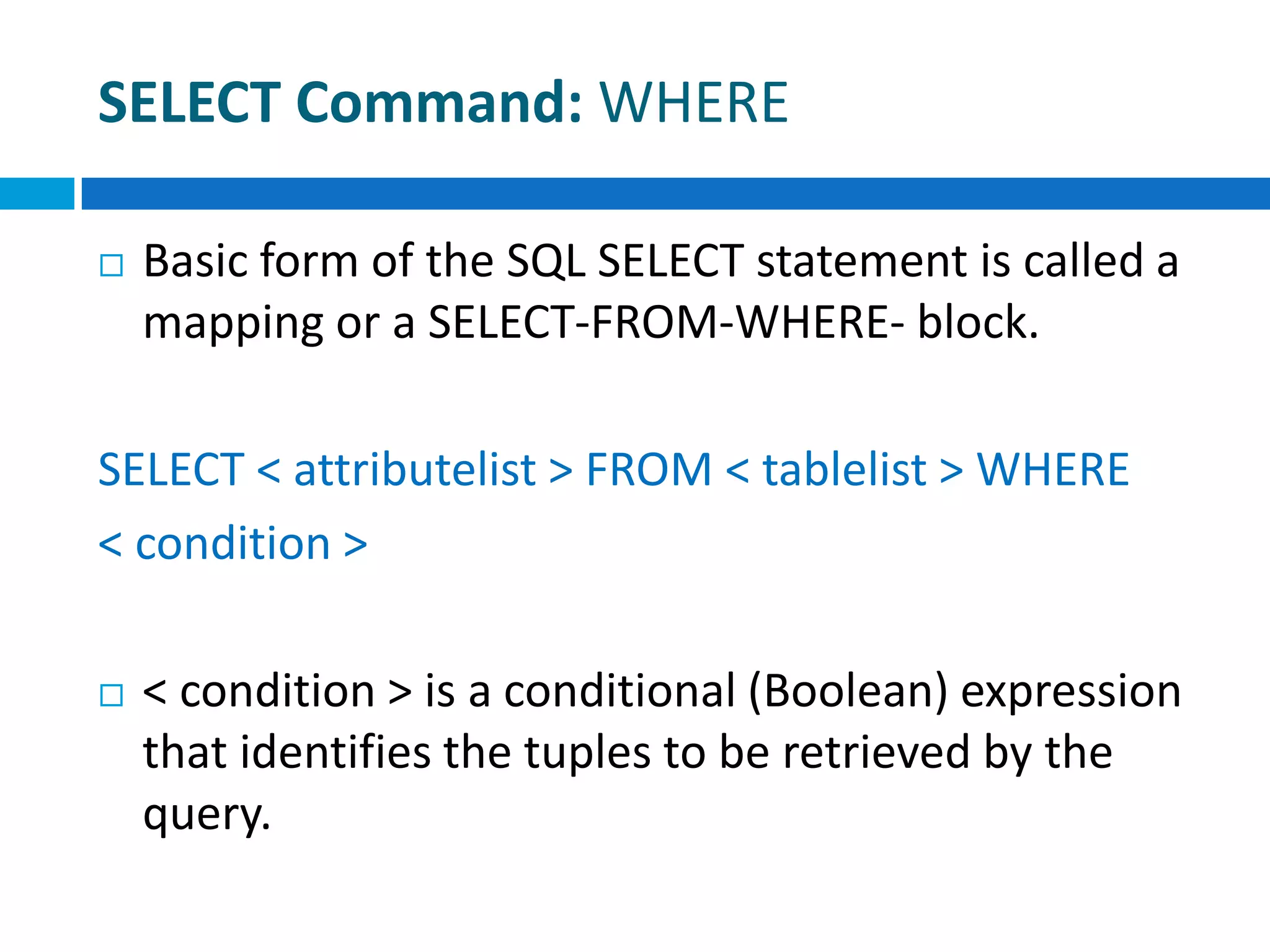 SELECT Command: WHERE

□ Basic form of the SQL SELECT statement is called a mapping or a SELECT-FROM-WHERE- block.

SELECT < attributelist > FROM < tablelist > WHERE < condition >

□ < condition > is a conditional (Boolean) expression that identifies the tuples to be retrieved by the query.